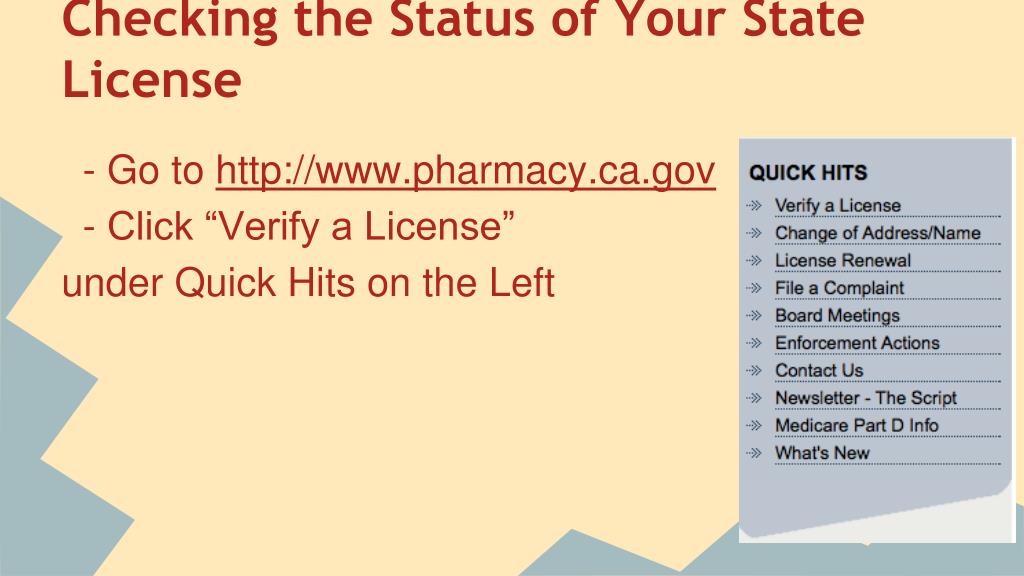 Checking the Status of Your State License

- Go to http://www.pharmacy.ca.gov
- Click “Verify a License”
under Quick Hits on the Left

QUICK HITS
Verify a License
Change of Address/Name
License Renewal
File a Complaint
Board Meetings
Enforcement Actions
Contact Us
Newsletter - The Script
Medicare Part D Info
What's New